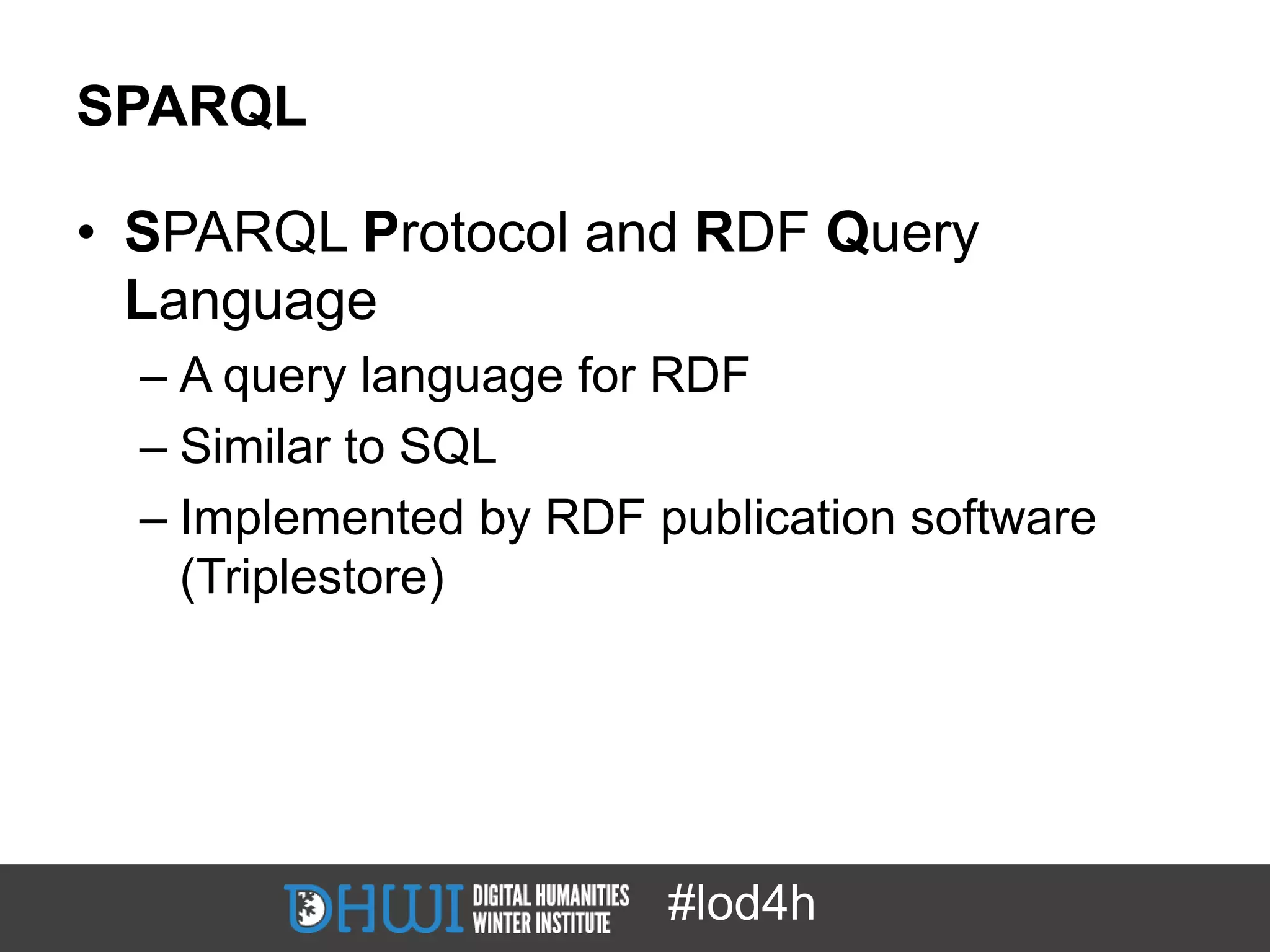 SPARQL

• SPARQL Protocol and RDF Query Language
  – A query language for RDF
  – Similar to SQL
  – Implemented by RDF publication software (Triplestore)

DHWI DIGITAL HUMANITIES WINTER INSTITUTE #lod4h